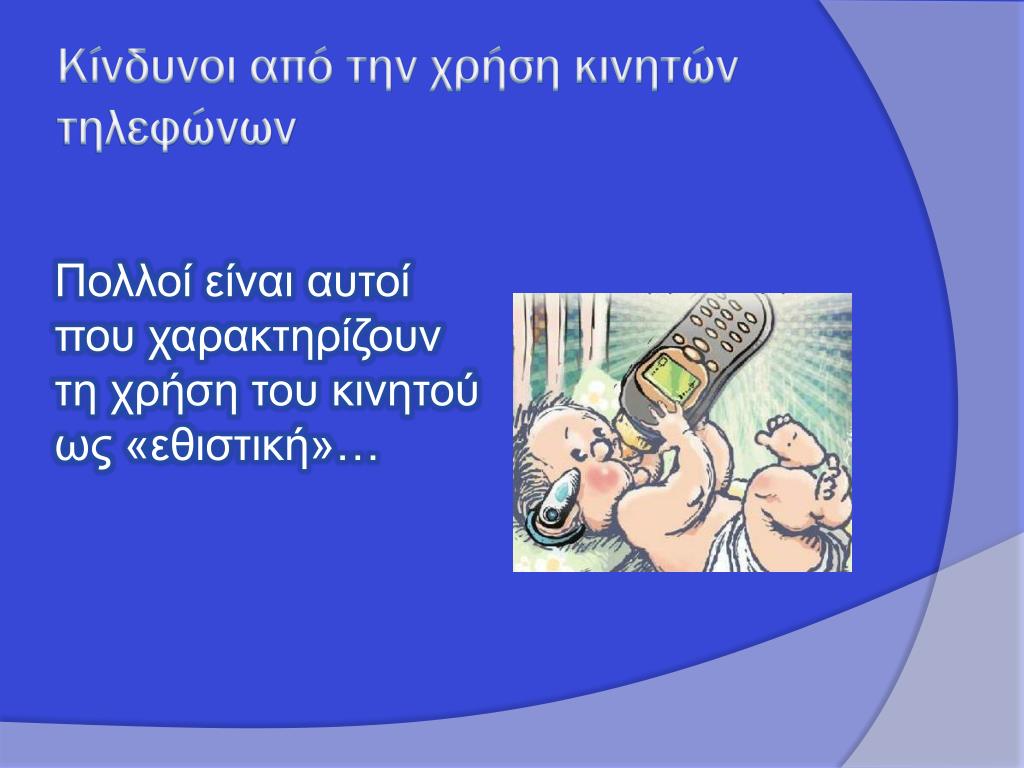 Κίνδυνοι από την χρήση κινητών τηλεφώνων

Πολλοί είναι αυτοί που χαρακτηρίζουν τη χρήση του κινητού ως «εθιστική»…